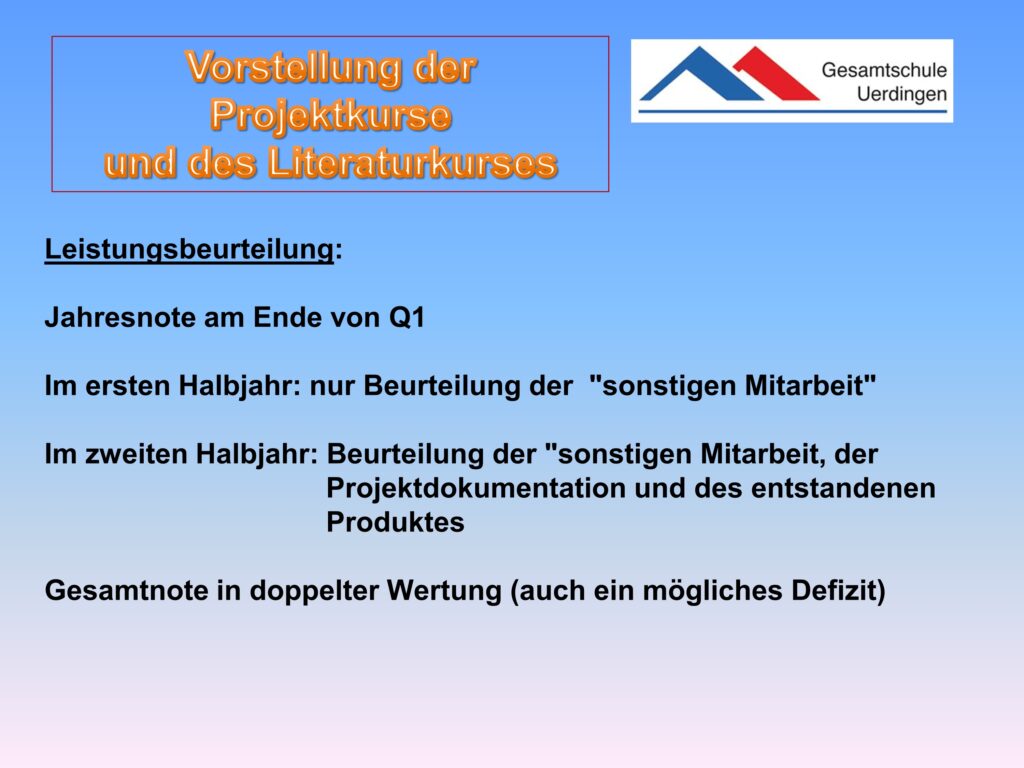 Vorstellung der Projektkurse und des Literaturkurses

Gesamtschule Uerdingen

Leistungsbeurteilung:

Jahresnote am Ende von Q1

Im ersten Halbjahr: nur Beurteilung der "sonstigen Mitarbeit"

Im zweiten Halbjahr: Beurteilung der "sonstigen Mitarbeit, der Projektdokumentation und des entstandenen Produktes

Gesamtnote in doppelter Wertung (auch ein mögliches Defizit)